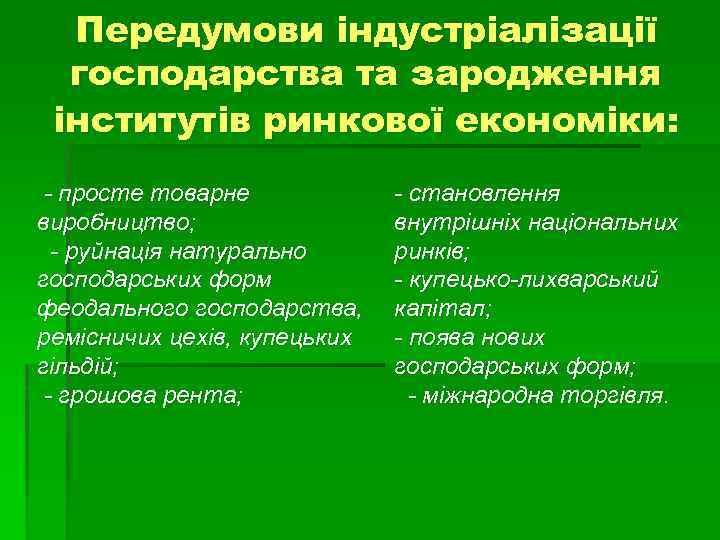 Передумови індустріалізації господарства та зародження інститутів ринкової економіки:

- просте товарне виробництво;
- руйнація натурально господарських форм феодального господарства, ремісничих цехів, купецьких гільдій;
- грошова рента;

- становлення внутрішніх національних ринків;
- купецько-лихварський капітал;
- поява нових господарських форм;
- міжнародна торгівля.